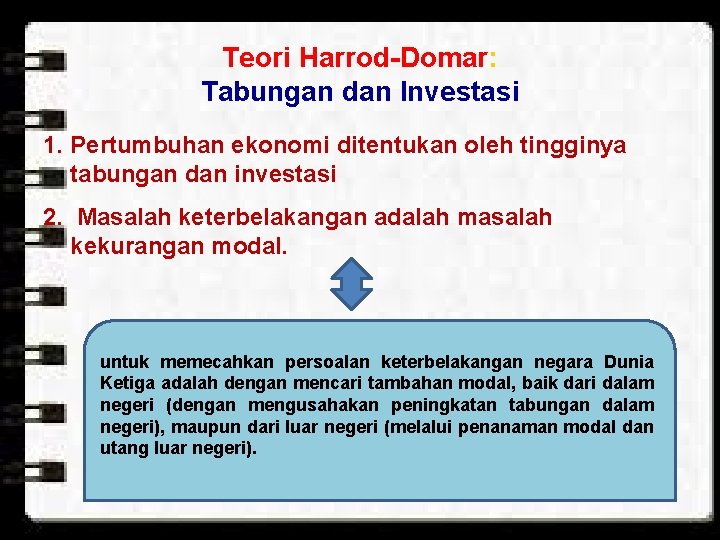 Teori Harrod-Domar:
Tabungan dan Investasi

1. Pertumbuhan ekonomi ditentukan oleh tingginya tabungan dan investasi

2. Masalah keterbelakangan adalah masalah kekurangan modal.

untuk memecahkan persoalan keterbelakangan negara Dunia Ketiga adalah dengan mencari tambahan modal, baik dari dalam negeri (dengan mengusahakan peningkatan tabungan dalam negeri), maupun dari luar negeri (melalui penanaman modal dan utang luar negeri).